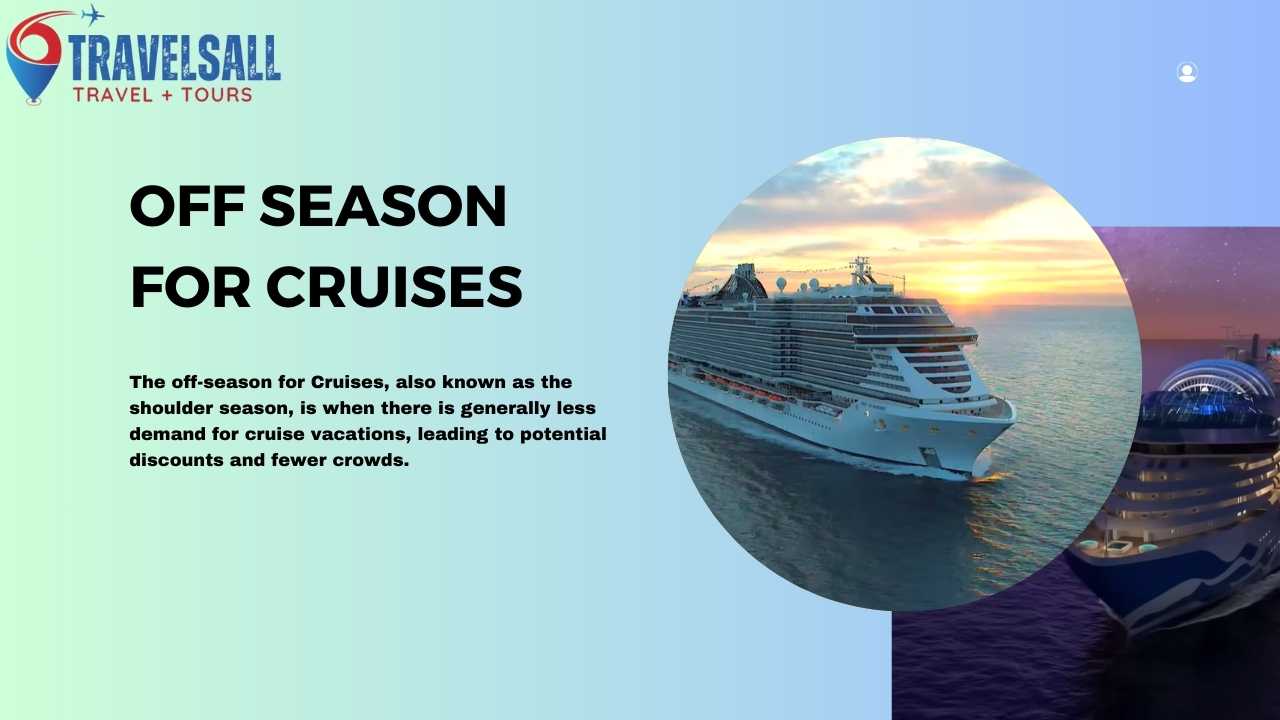 TRAVELSALL
TRAVEL + TOURS

OFF SEASON FOR CRUISES

The off-season for Cruises, also known as the shoulder season, is when there is generally less demand for cruise vacations, leading to potential discounts and fewer crowds.